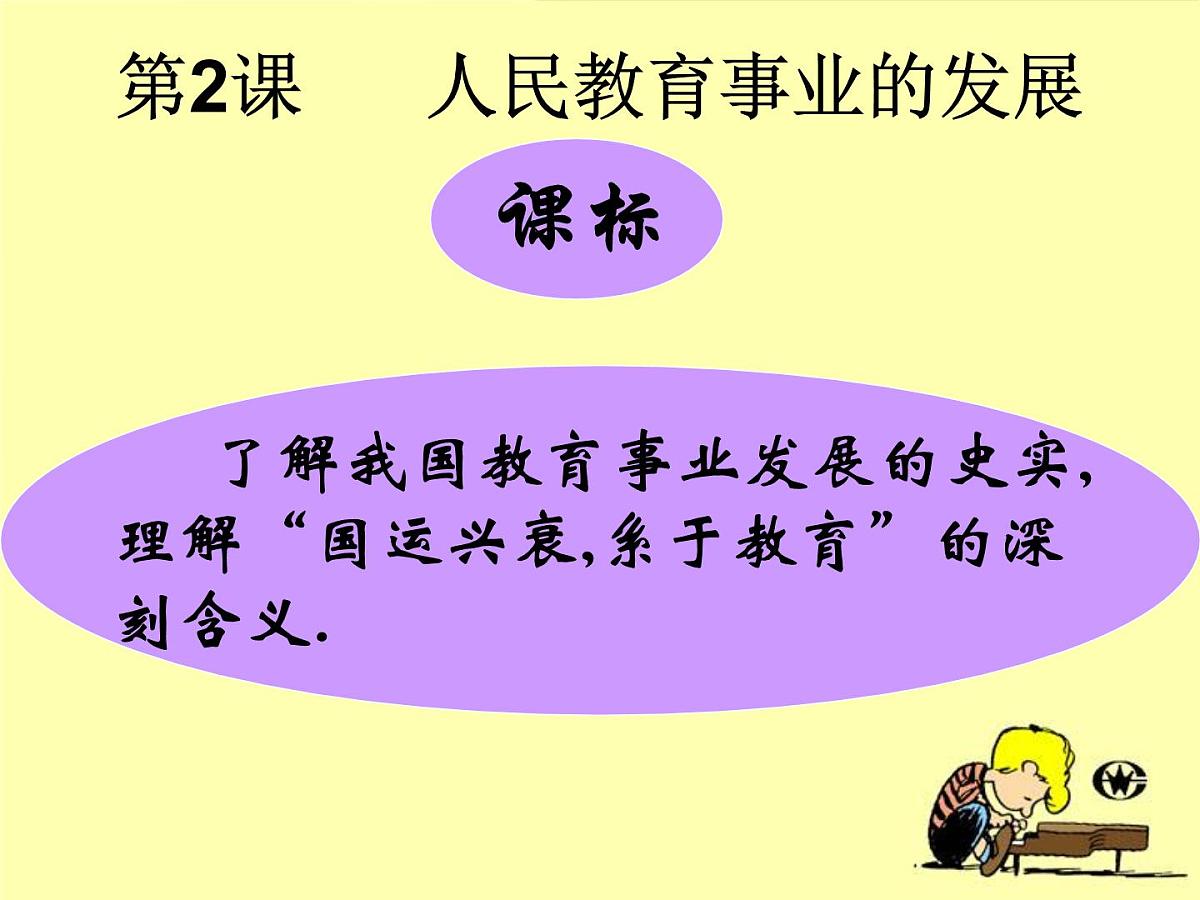 第2课　人民教育事业的发展

课标

了解我国教育事业发展的史实,理解“国运兴衰,系于教育”的深刻含义.